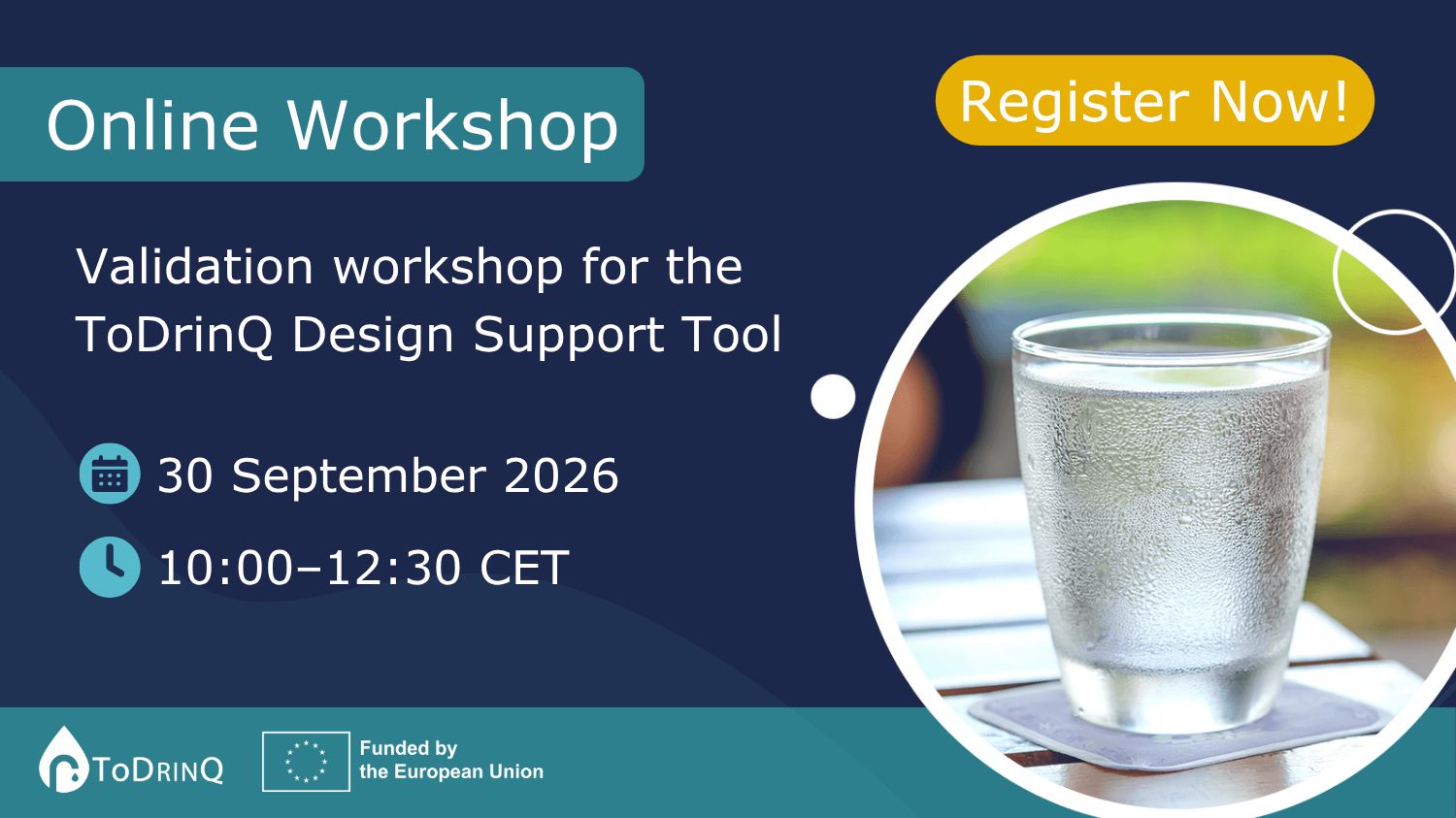 Online Workshop

Register Now!

Validation workshop for the ToDrinQ Design Support Tool

30 September 2026

10:00–12:30 CET

ToDrinQ

Funded by the European Union